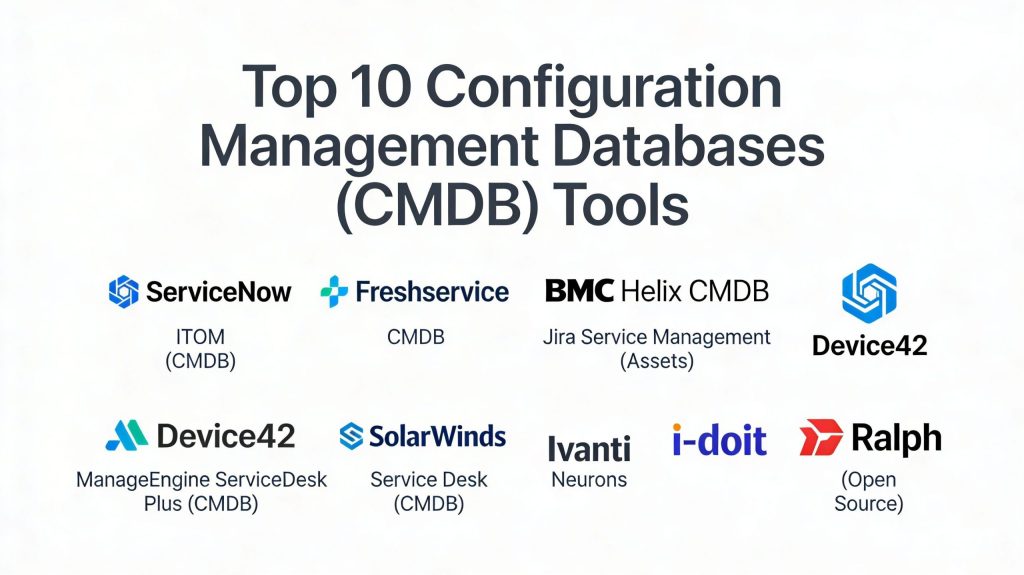 Top 10 Configuration Management Databases (CMDB) Tools

ServiceNow
ITOM
(CMDB)

Freshservice
CMDB

BMC Helix CMDB
Jira Service Management
(Assets)

Device42

Device42
ManageEngine ServiceDesk Plus (CMDB)

SolarWinds
Service Desk
(CMDB)

Ivanti
Neurons

i-doit

Ralph
(Open Source)